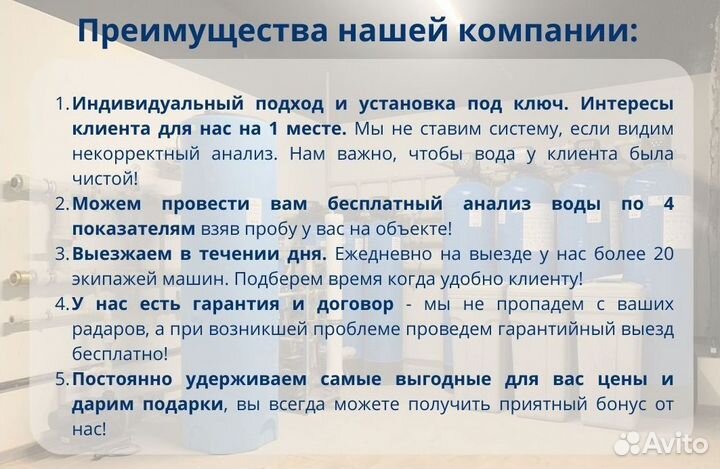 Преимущества нашей компании:

1. Индивидуальный подход и установка под ключ. Интересы клиента для нас на 1 месте. Мы не ставим систему, если видим некорректный анализ. Нам важно, чтобы вода у клиента была чистой!
2. Можем провести вам бесплатный анализ воды по 4 показателям взяв пробу у вас на объекте!
3. Выезжаем в течении дня. Ежедневно на выезде у нас более 20 экипажей машин. Подберем время когда удобно клиенту!
4. У нас есть гарантия и договор - мы не пропадем с ваших радаров, а при возникшей проблеме проведем гарантийный выезд бесплатно!
5. Постоянно удерживаем самые выгодные для вас цены и дарим подарки, вы всегда можете получить приятный бонус от нас!

Avito